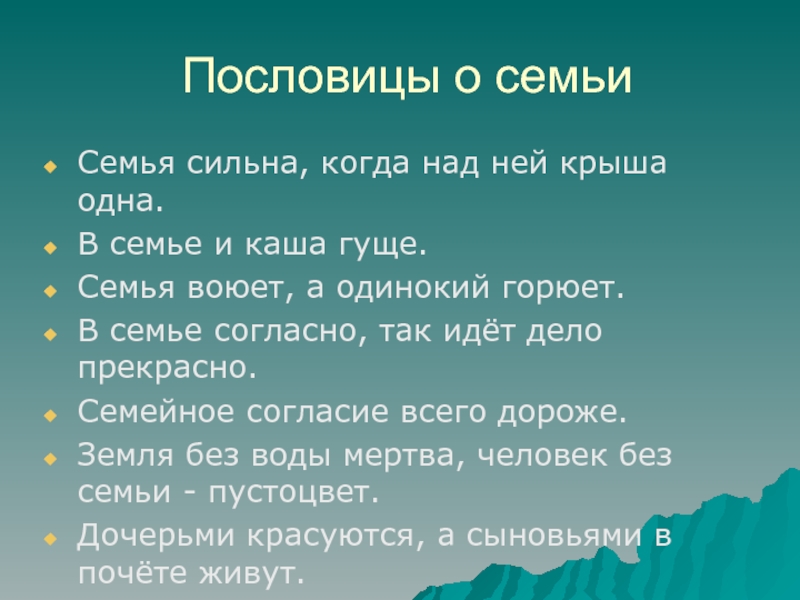 Пословицы о семьи

Семья сильна, когда над ней крыша одна.

В семье и каша гуще.

Семья воюет, а одинокий горюет.

В семье согласно, так идёт дело прекрасно.

Семейное согласие всего дороже.

Земля без воды мертва, человек без семьи - пустоцвет.

Дочерьми красуются, а сыновьями в почёте живут.